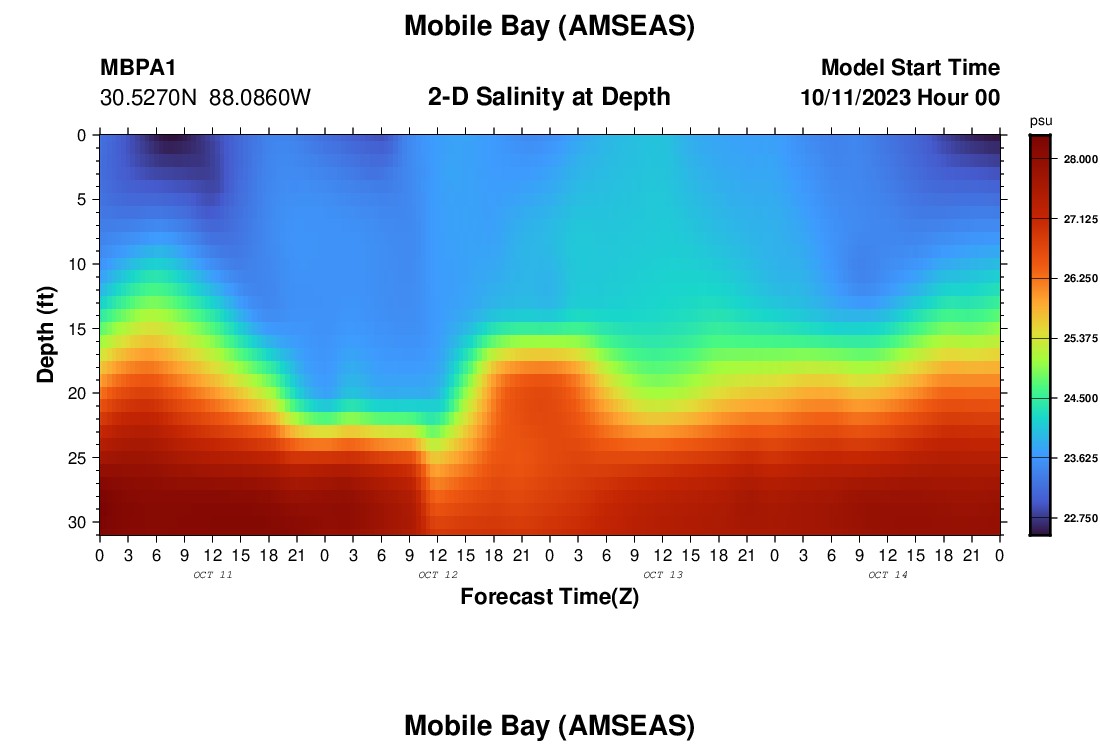 Mobile Bay (AMSEAS)

MBPA1
30.5270N 88.0860W

2-D Salinity at Depth

Model Start Time
10/11/2023 Hour 00

psu
28.000
27.125
26.250
25.375
24.500
23.625
22.750

Depth (ft)
0
5
10
15
20
25
30

0 3 6 9 12 15 18 21 0 3 6 9 12 15 18 21 0 3 6 9 12 15 18 21 0 3 6 9 12 15 18 21 0
OCT 11
OCT 12
OCT 13
OCT 14

Forecast Time(Z)

Mobile Bay (AMSEAS)